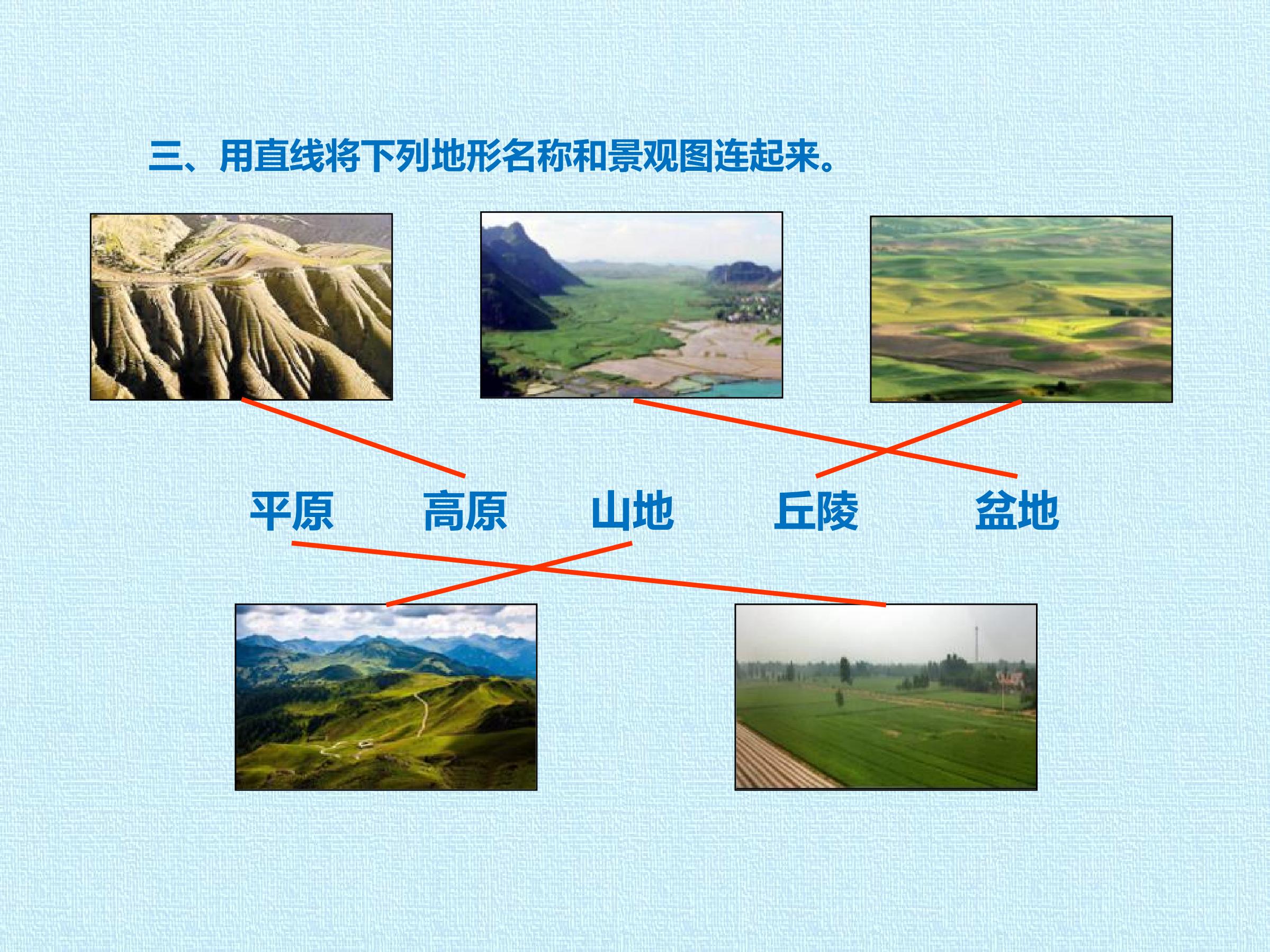 三、用直线将下列地形名称和景观图连起来。

平原 高原 山地 丘陵 盆地